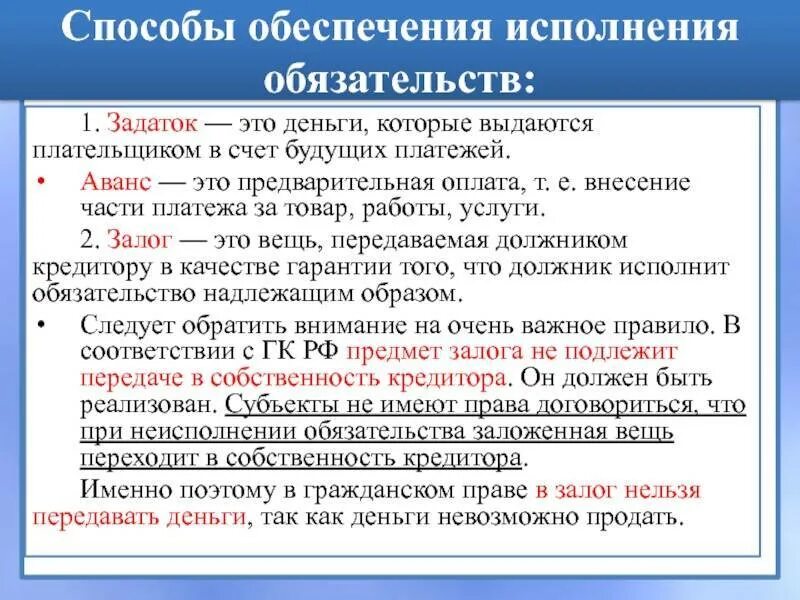 Способы обеспечения исполнения обязательств:

1. Задаток — это деньги, которые выдаются плательщиком в счет будущих платежей.

• Аванс — это предварительная оплата, т. е. внесение части платежа за товар, работы, услуги.

2. Залог — это вещь, передаваемая должником кредитору в качестве гарантии того, что должник исполнит обязательство надлежащим образом.

• Следует обратить внимание на очень важное правило. В соответствии с ГК РФ предмет залога не подлежит передаче в собственность кредитора. Он должен быть реализован. Субъекты не имеют права договориться, что при неисполнении обязательства заложенная вещь переходит в собственность кредитора.

Именно поэтому в гражданском праве в залог нельзя передавать деньги, так как деньги невозможно продать.